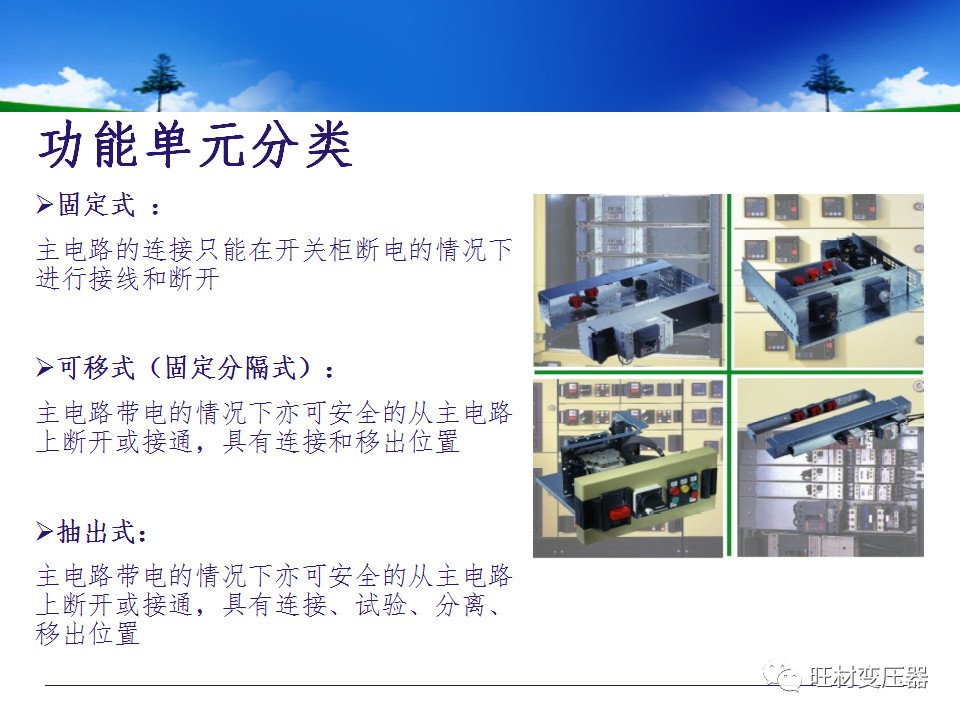 功能单元分类

➢固定式 ：

主电路的连接只能在开关柜断电的情况下进行接线和断开

➢可移式（固定分隔式）：

主电路带电的情况下亦可安全的从主电路上断开或接通，具有连接和移出位置

➢抽出式：

主电路带电的情况下亦可安全的从主电路上断开或接通，具有连接、试验、分离、移出位置

旺材变压器